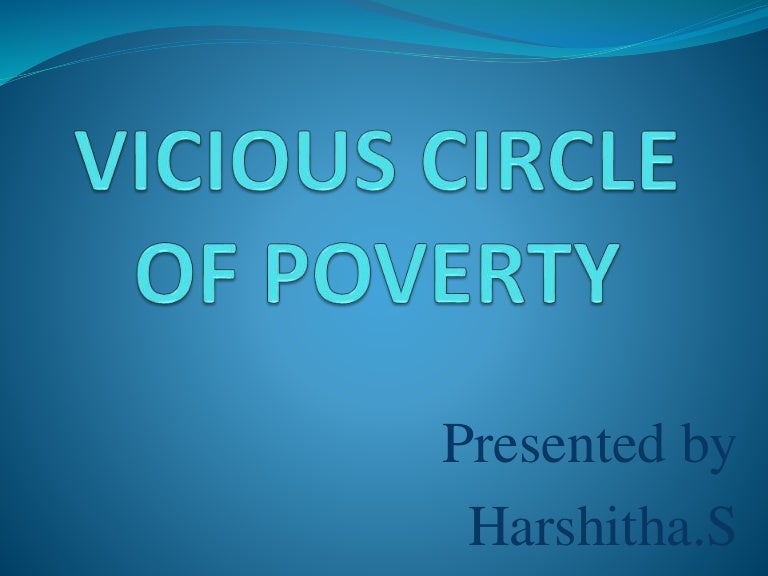 VICIOUS CIRCLE OF POVERTY

Presented by
Harshitha.S